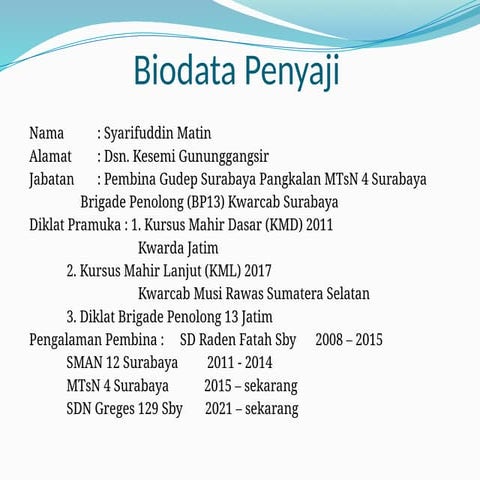 Biodata Penyaji

Nama : Syarifuddin Matin
Alamat : Dsn. Kesemi Gununggangsir
Jabatan : Pembina Gudep Surabaya Pangkalan MTsN 4 Surabaya
Brigade Penolong (BP13) Kwarcab Surabaya
Diklat Pramuka : 1. Kursus Mahir Dasar (KMD) 2011
Kwarda Jatim
2. Kursus Mahir Lanjut (KML) 2017
Kwarcab Musi Rawas Sumatera Selatan
3. Diklat Brigade Penolong 13 Jatim
Pengalaman Pembina : SD Raden Fatah Sby 2008 – 2015
SMAN 12 Surabaya 2011 - 2014
MTsN 4 Surabaya 2015 – sekarang
SDN Greges 129 Sby 2021 – sekarang